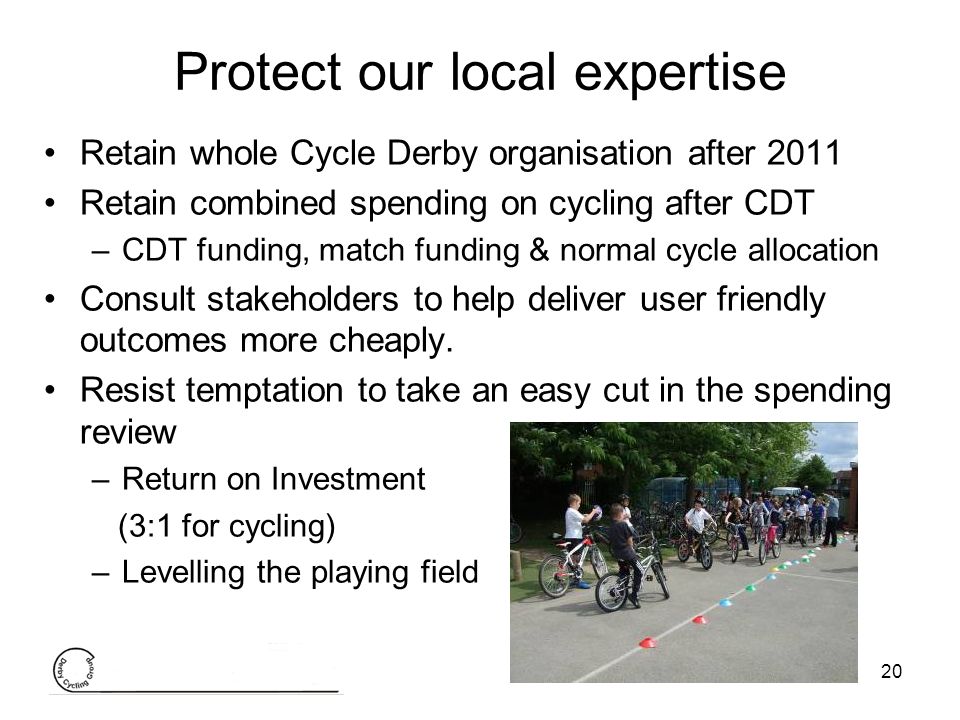 Protect our local expertise

• Retain whole Cycle Derby organisation after 2011
• Retain combined spending on cycling after CDT
  – CDT funding, match funding & normal cycle allocation
• Consult stakeholders to help deliver user friendly outcomes more cheaply.
• Resist temptation to take an easy cut in the spending review
  – Return on Investment
    (3:1 for cycling)
  – Levelling the playing field

Derby Cycling Group

20